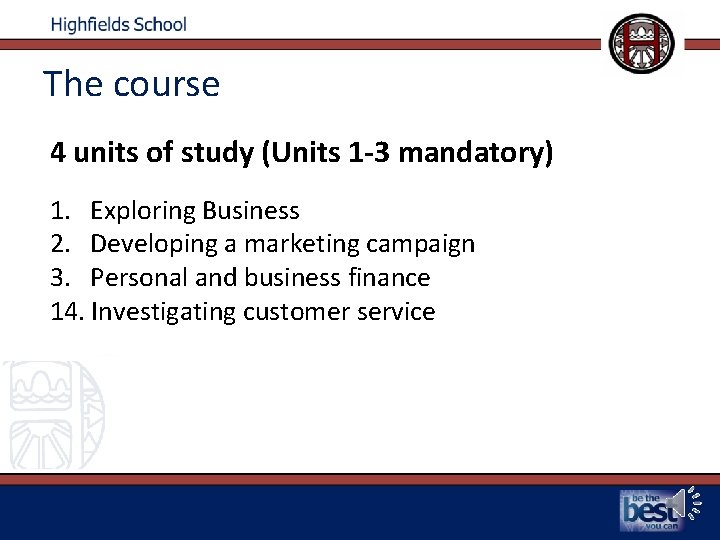 Highfields School

The course

4 units of study (Units 1-3 mandatory)

1. Exploring Business
2. Developing a marketing campaign
3. Personal and business finance
14. Investigating customer service

be the best you can